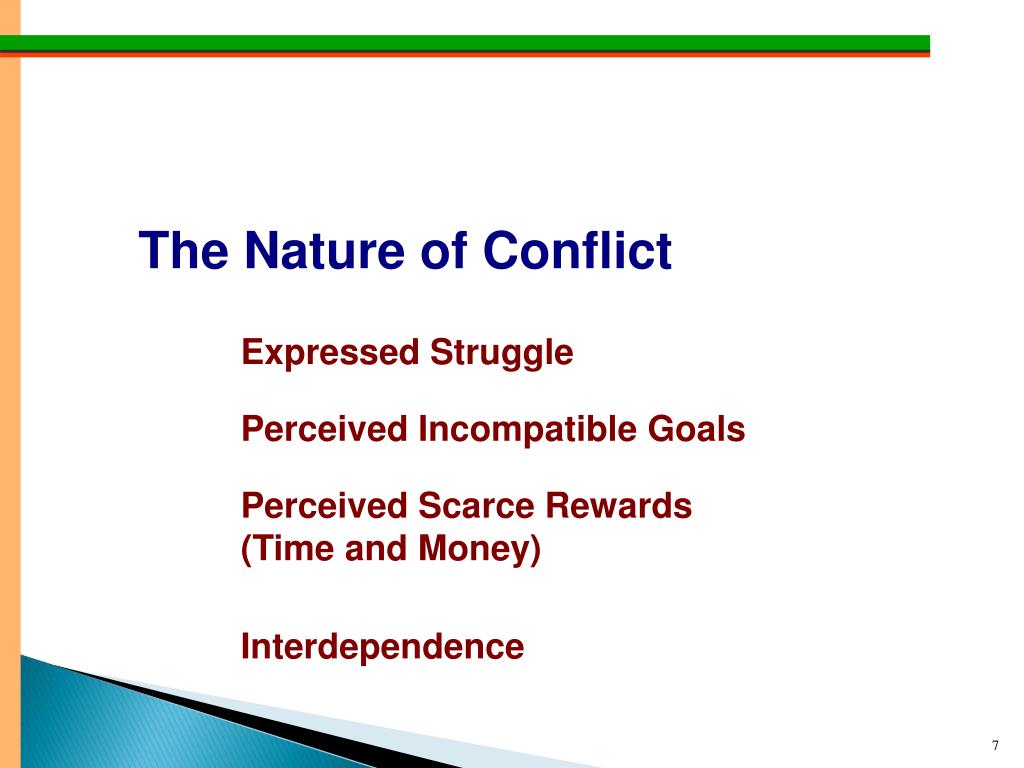 The Nature of Conflict

Expressed Struggle

Perceived Incompatible Goals

Perceived Scarce Rewards (Time and Money)

Interdependence

7